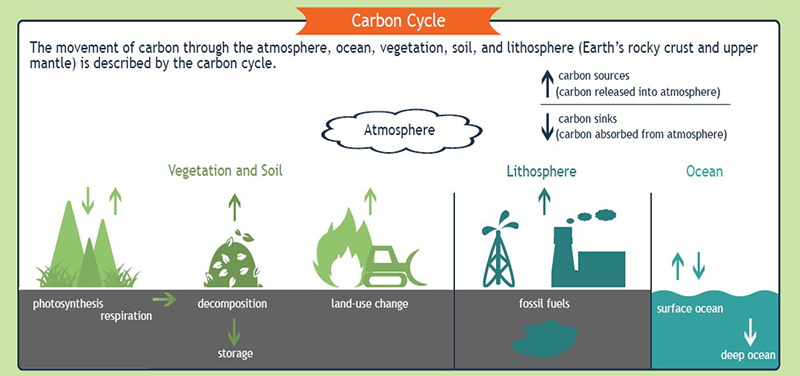 Carbon Cycle

The movement of carbon through the atmosphere, ocean, vegetation, soil, and lithosphere (Earth's rocky crust and upper mantle) is described by the carbon cycle.

carbon sources
(carbon released into atmosphere)

carbon sinks
(carbon absorbed from atmosphere)

Atmosphere

Vegetation and Soil

Lithosphere

Ocean

photosynthesis
respiration

decomposition

storage

land-use change

fossil fuels

surface ocean

deep ocean